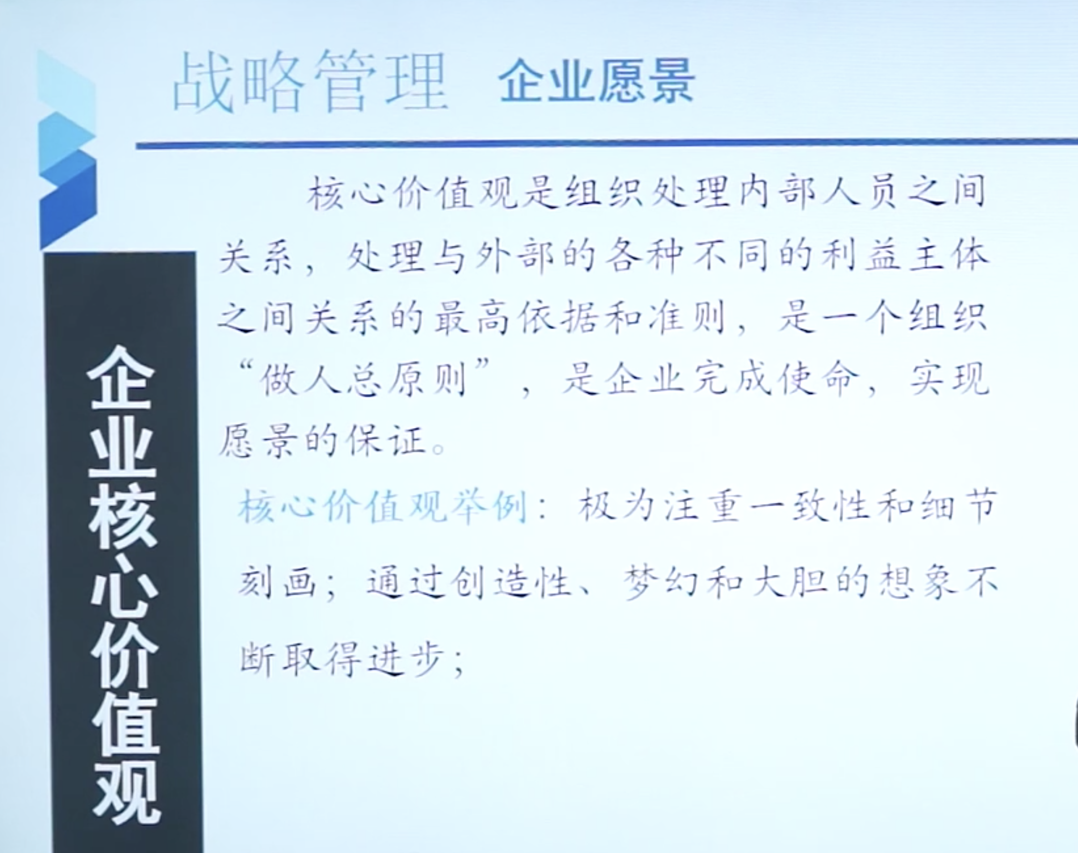 战略管理 企业愿景

企业核心价值观

核心价值观是组织处理内部人员之间关系，处理与外部的各种不同的利益主体之间关系的最高依据和准则，是一个组织“做人总原则”，是企业完成使命，实现愿景的保证。

核心价值观举例：极为注重一致性和细节刻画；通过创造性、梦幻和大胆的想象不断取得进步；